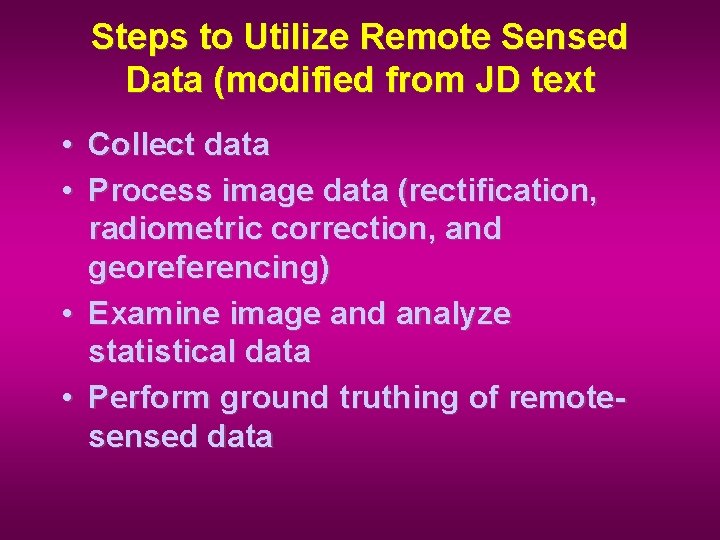 Steps to Utilize Remote Sensed Data (modified from JD text

• Collect data
• Process image data (rectification, radiometric correction, and georeferencing)
• Examine image and analyze statistical data
• Perform ground truthing of remote-sensed data